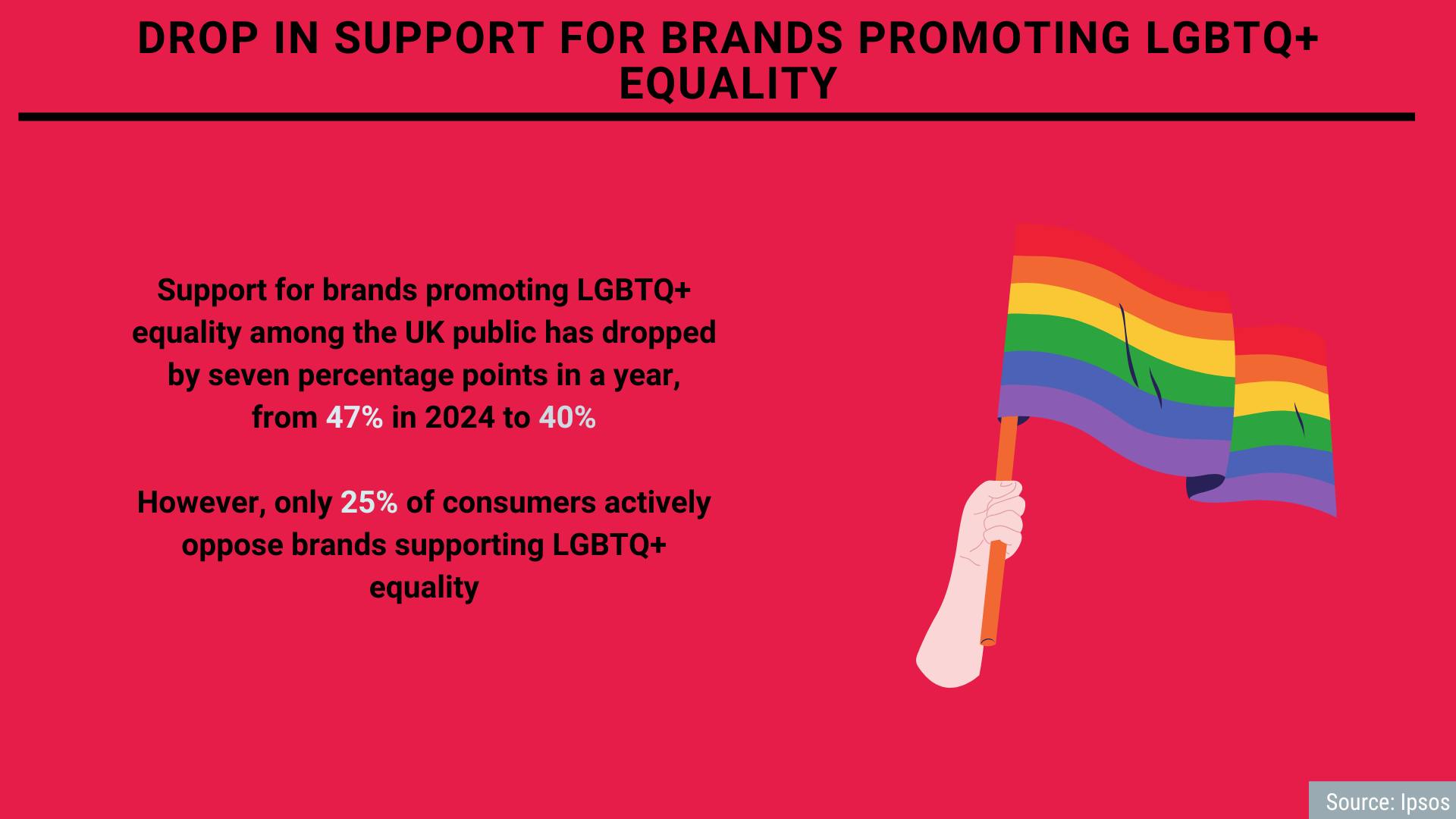 DROP IN SUPPORT FOR BRANDS PROMOTING LGBTQ+ EQUALITY

Support for brands promoting LGBTQ+ equality among the UK public has dropped by seven percentage points in a year, from 47% in 2024 to 40%

However, only 25% of consumers actively oppose brands supporting LGBTQ+ equality

Source: Ipsos